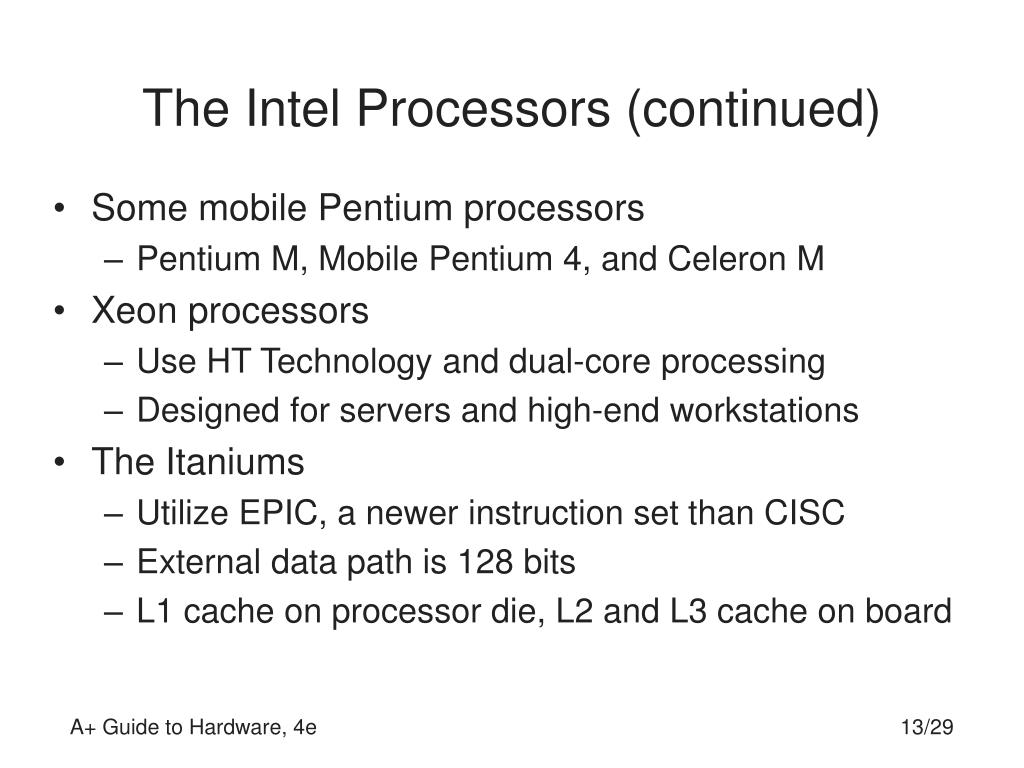 The Intel Processors (continued)

• Some mobile Pentium processors
  – Pentium M, Mobile Pentium 4, and Celeron M
• Xeon processors
  – Use HT Technology and dual-core processing
  – Designed for servers and high-end workstations
• The Itaniums
  – Utilize EPIC, a newer instruction set than CISC
  – External data path is 128 bits
  – L1 cache on processor die, L2 and L3 cache on board

A+ Guide to Hardware, 4e

13/29